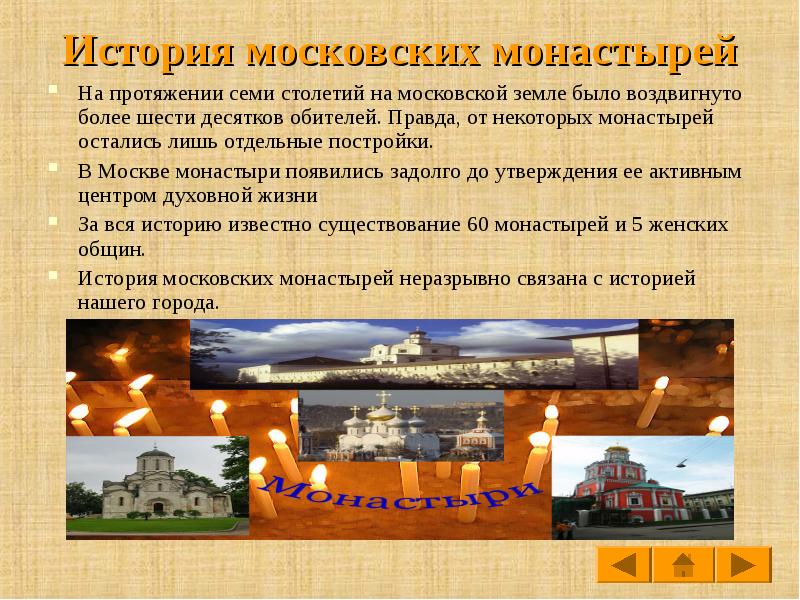 История московских монастырей

На протяжении семи столетий на московской земле было воздвигнуто более шести десятков обителей. Правда, от некоторых монастырей остались лишь отдельные постройки.

В Москве монастыри появились задолго до утверждения ее активным центром духовной жизни

За вся историю известно существование 60 монастырей и 5 женских общин.

История московских монастырей неразрывно связана с историей нашего города.

Монастыри